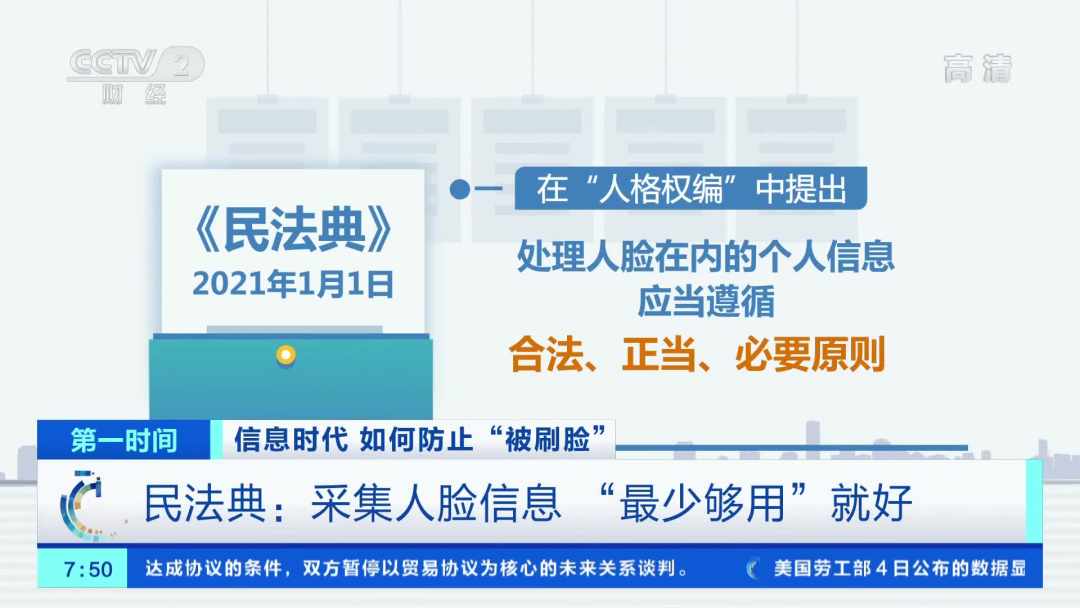 CCTV 2
财经

高清

《民法典》
2021年1月1日

在“人格权编”中提出

处理人脸在内的个人信息
应当遵循
合法、正当、必要原则

第一时间
信息时代 如何防止“被刷脸”

民法典：采集人脸信息 “最少够用”就好

7:50
达成协议的条件，双方暂停以贸易协议为核心的未来关系谈判。
美国劳工部4日公布的数据显